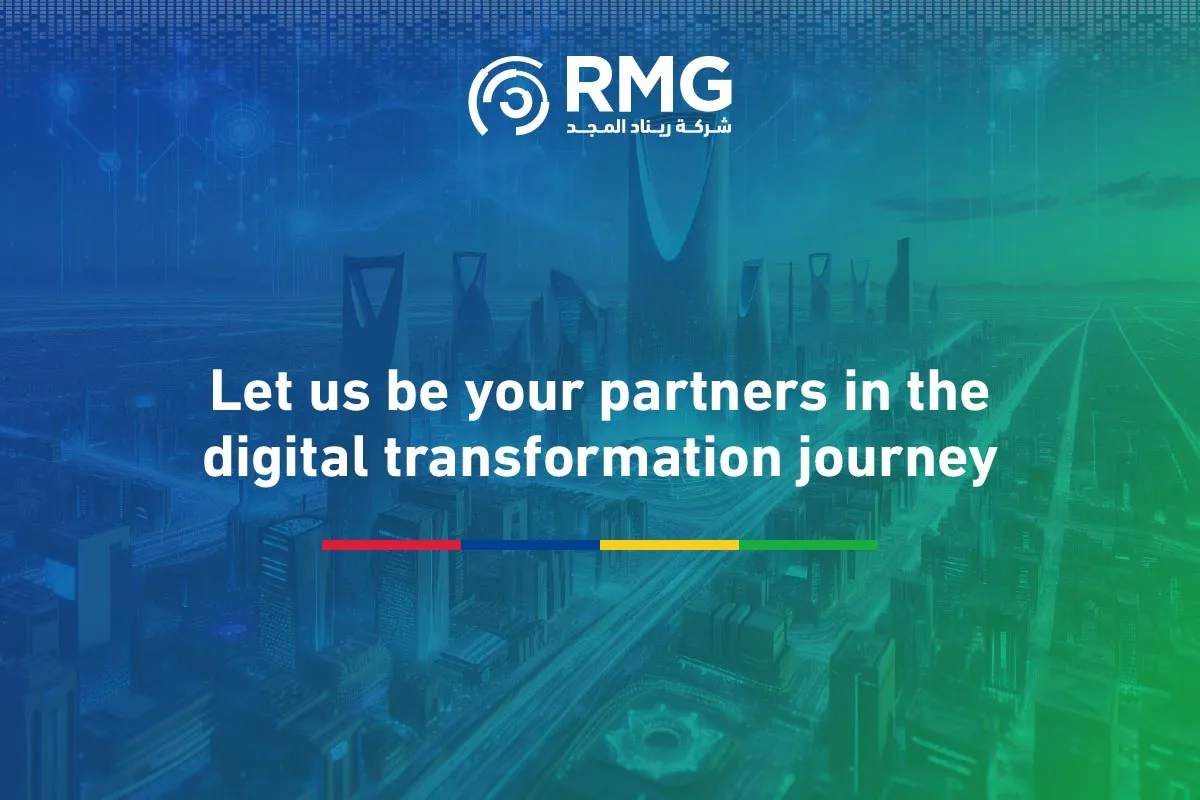 RMG
شركة ريناد المجد

Let us be your partners in the digital transformation journey